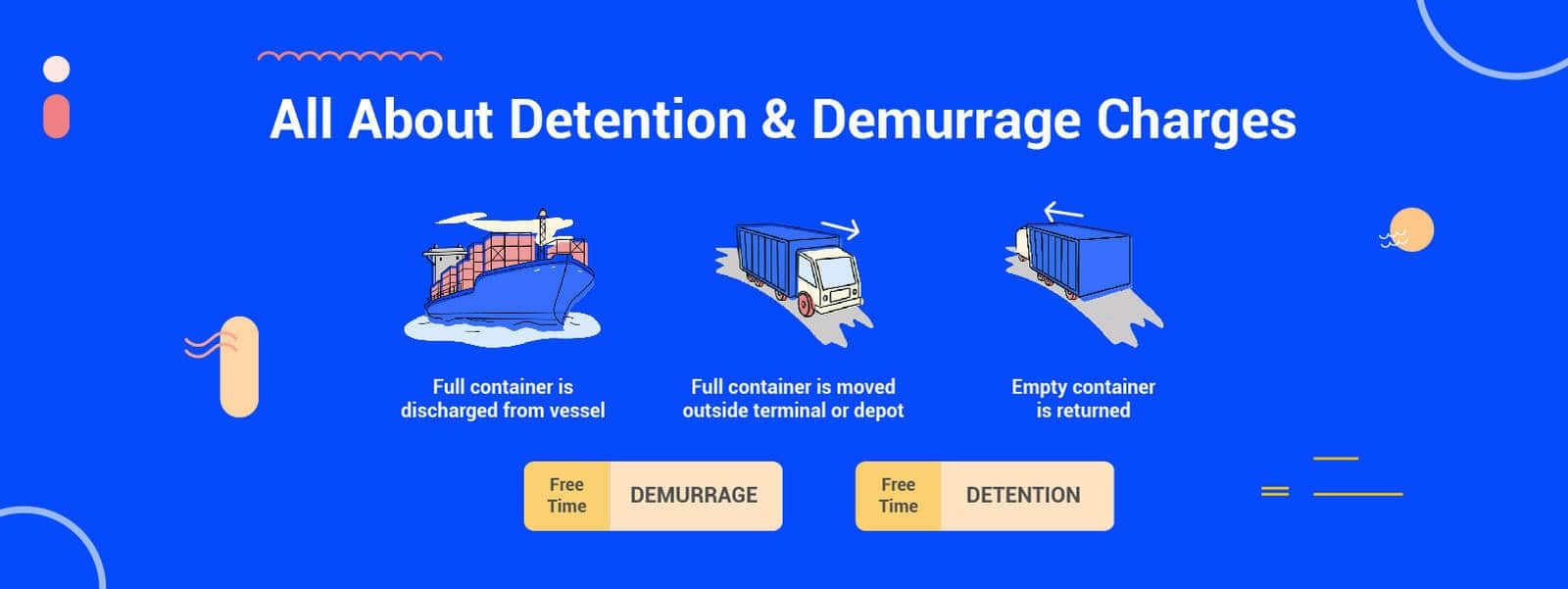 All About Detention & Demurrage Charges

Full container is discharged from vessel

Full container is moved outside terminal or depot

Empty container is returned

Free Time DEMURRAGE

Free Time DETENTION